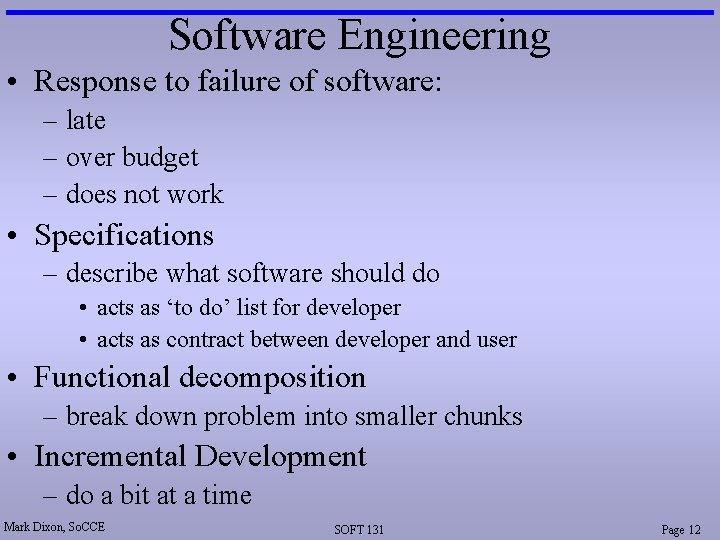 Software Engineering

• Response to failure of software:
– late
– over budget
– does not work
• Specifications
– describe what software should do
• acts as ‘to do’ list for developer
• acts as contract between developer and user
• Functional decomposition
– break down problem into smaller chunks
• Incremental Development
– do a bit at a time

Mark Dixon, SoCCE
SOFT 131
Page 12